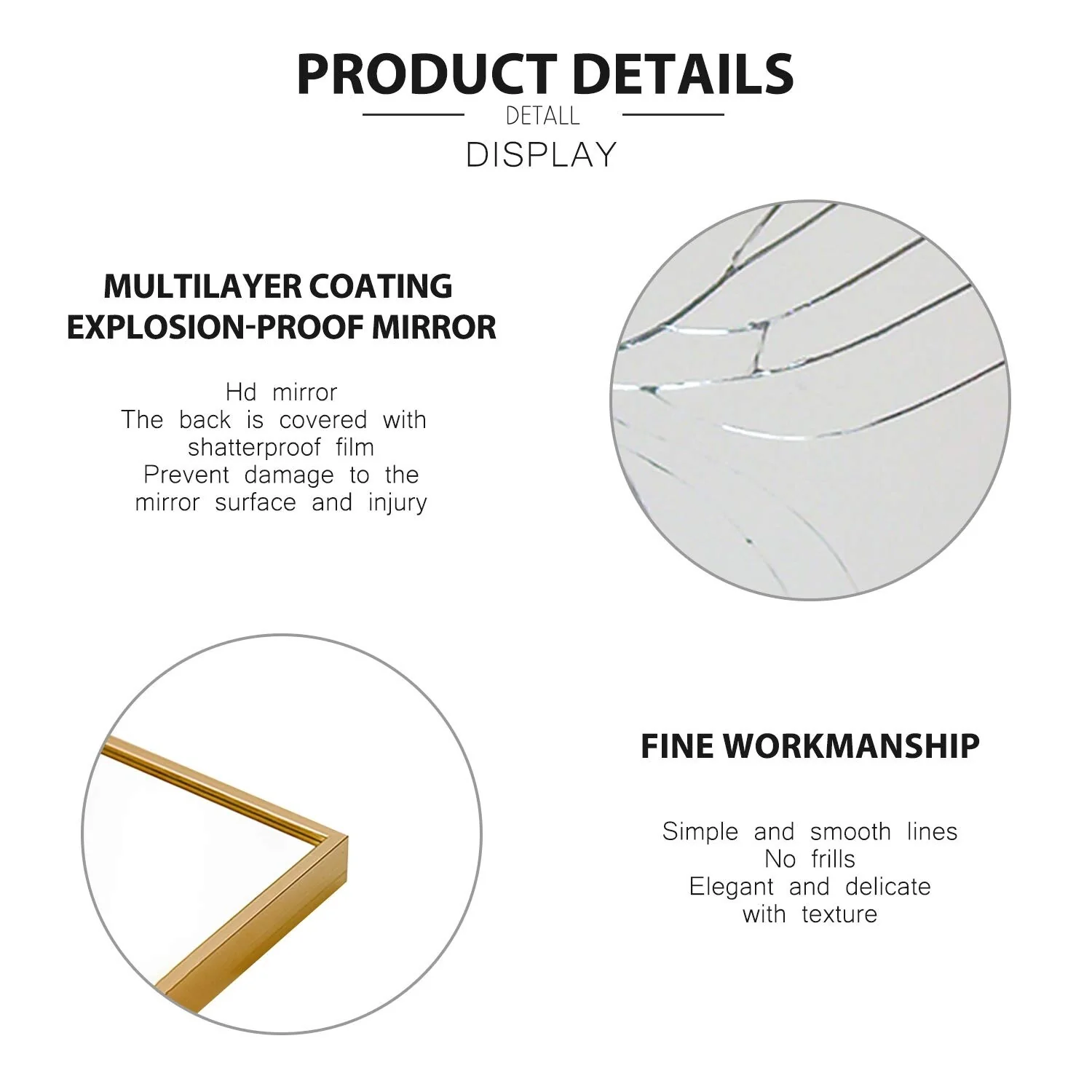 PRODUCT DETAILS

DETALL

DISPLAY

MULTILAYER COATING EXPLOSION-PROOF MIRROR

Hd mirror
The back is covered with shatterproof film
Prevent damage to the mirror surface and injury

FINE WORKMANSHIP

Simple and smooth lines
No frills
Elegant and delicate with texture